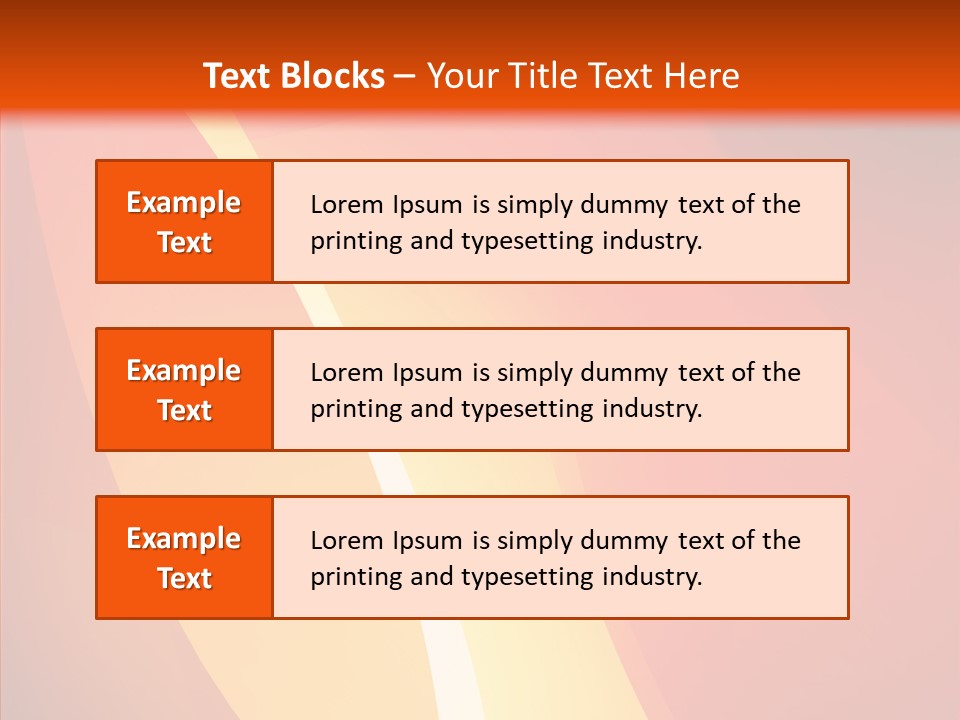 Text Blocks – Your Title Text Here

Example Text

Lorem Ipsum is simply dummy text of the printing and typesetting industry.

Example Text

Lorem Ipsum is simply dummy text of the printing and typesetting industry.

Example Text

Lorem Ipsum is simply dummy text of the printing and typesetting industry.